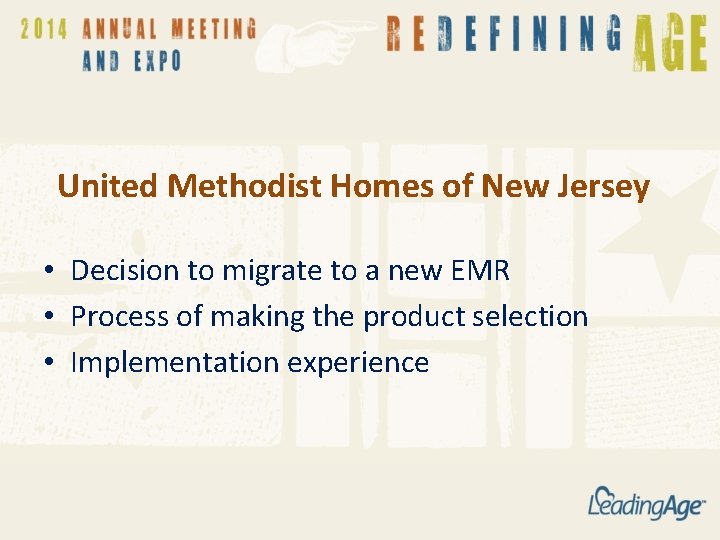 2014 ANNUAL MEETING AND EXPO

REDEFINING AGE

United Methodist Homes of New Jersey

• Decision to migrate to a new EMR
• Process of making the product selection
• Implementation experience

LeadingAge